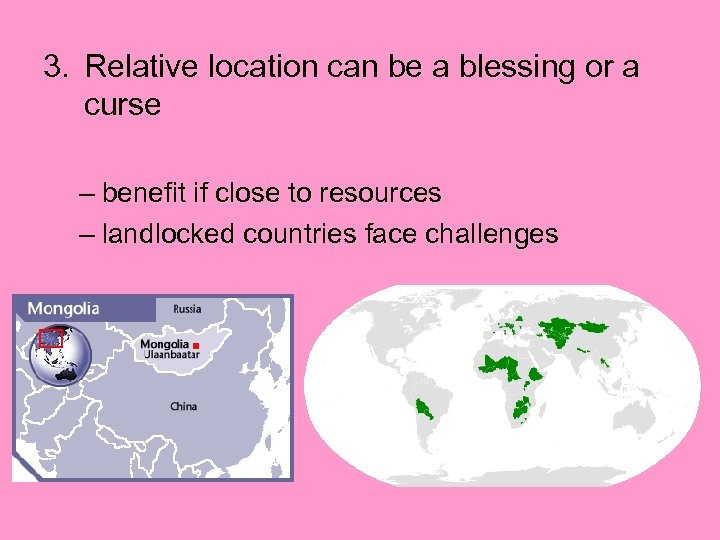 3. Relative location can be a blessing or a curse

– benefit if close to resources

– landlocked countries face challenges

Mongolia

Russia

Mongolia

Ulaanbaatar

China